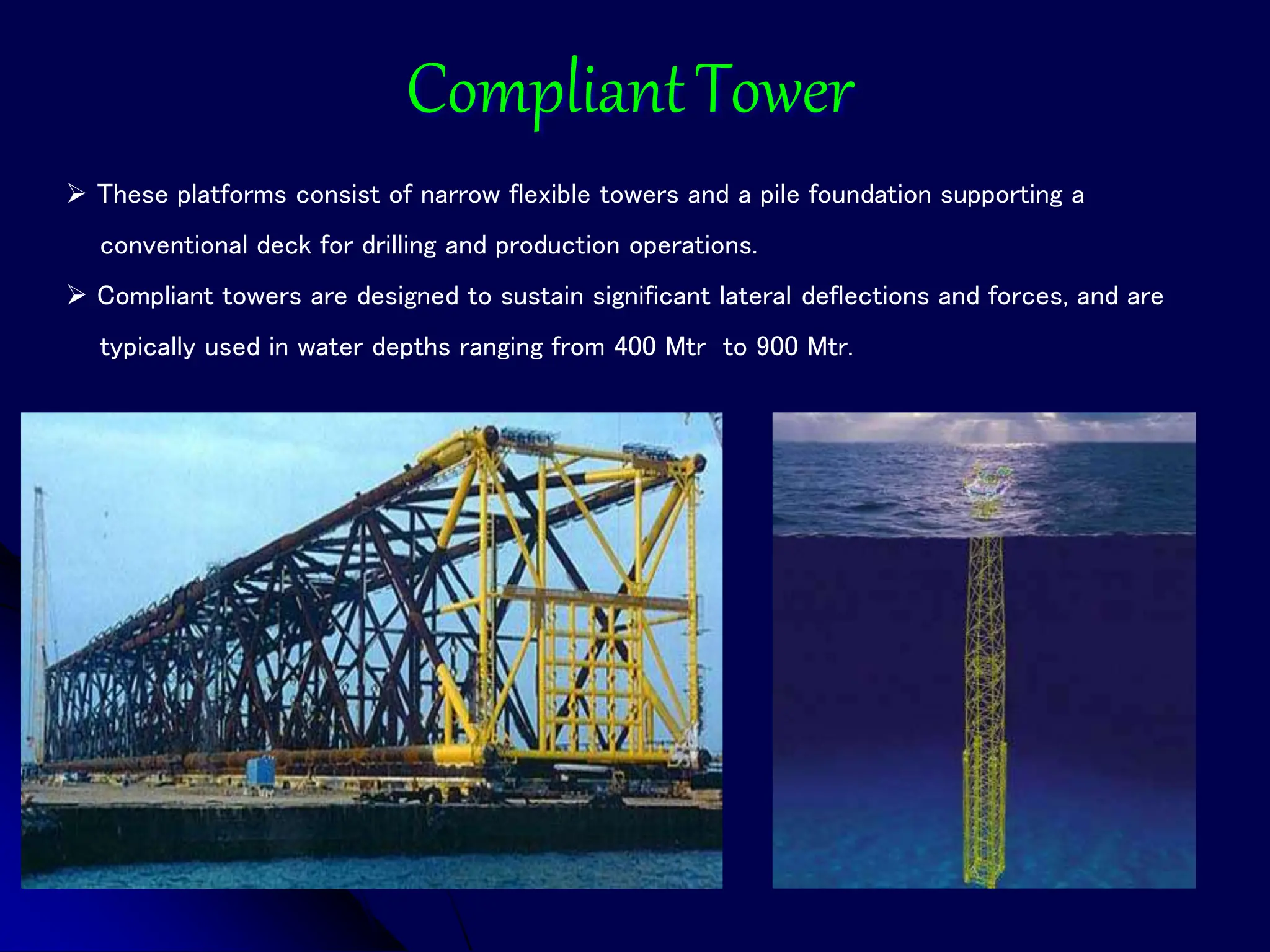 Compliant Tower

➢ These platforms consist of narrow flexible towers and a pile foundation supporting a conventional deck for drilling and production operations.

➢ Compliant towers are designed to sustain significant lateral deflections and forces, and are typically used in water depths ranging from 400 Mtr to 900 Mtr.